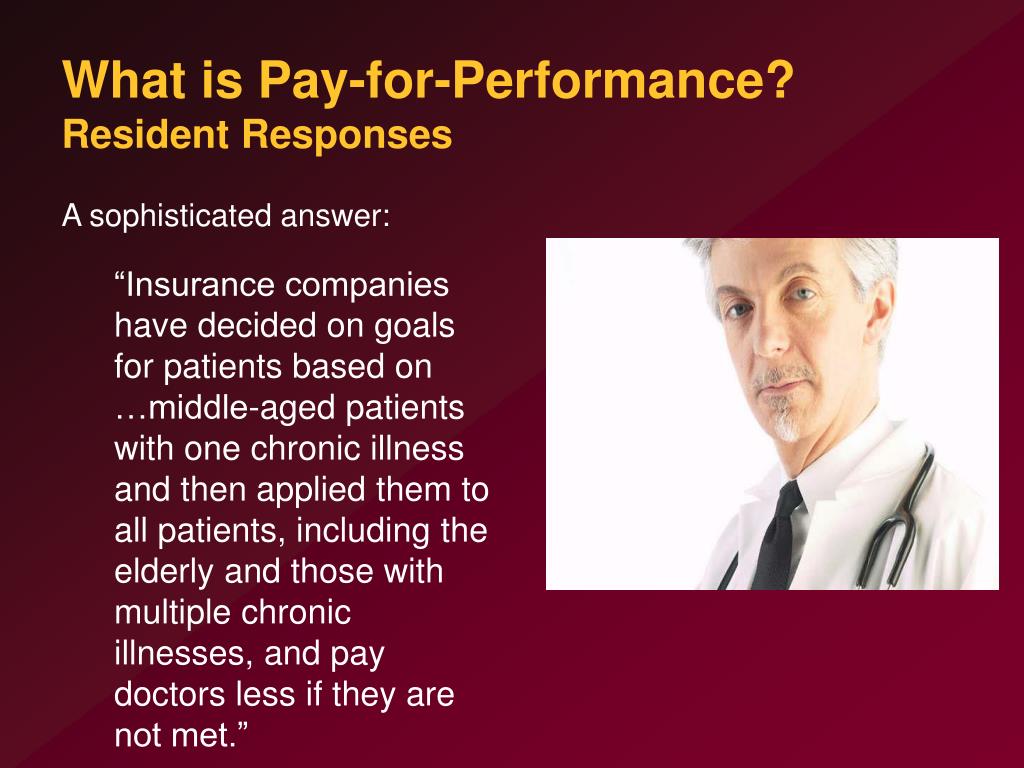 What is Pay-for-Performance?
Resident Responses

A sophisticated answer:

“Insurance companies have decided on goals for patients based on …middle-aged patients with one chronic illness and then applied them to all patients, including the elderly and those with multiple chronic illnesses, and pay doctors less if they are not met.”